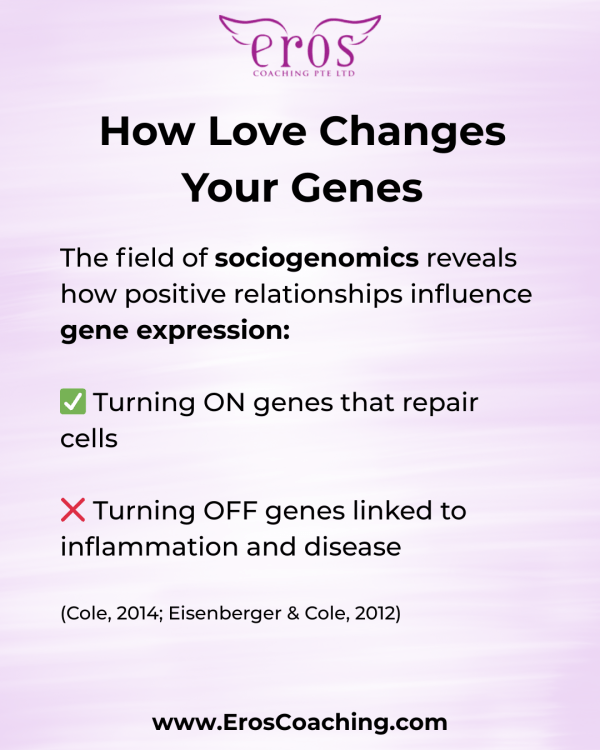 eros
COACHING PTE LTD

How Love Changes Your Genes

The field of sociogenomics reveals how positive relationships influence gene expression:

✅ Turning ON genes that repair cells

❌ Turning OFF genes linked to inflammation and disease

(Cole, 2014; Eisenberger & Cole, 2012)

www.ErosCoaching.com